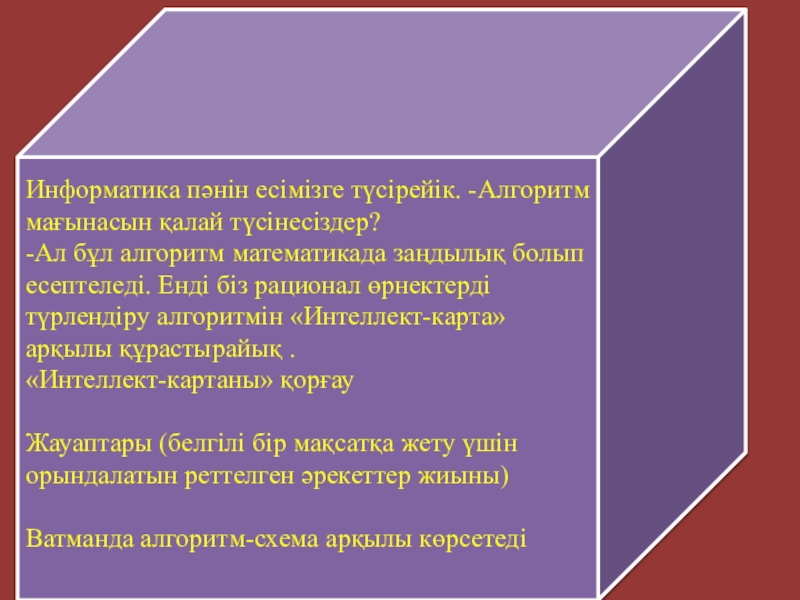 Информатика пәнін есімізге түсірейік. -Алгоритм мағынасын қалай түсінесіздер?
-Ал бұл алгоритм математикада заңдылық болып есептеледі. Енді біз рационал өрнектерді түрлендіру алгоритмін «Интеллект-карта» арқылы құрастырайық .
«Интеллект-картаны» қорғау

Жауаптары (белгілі бір мақсатқа жету үшін орындалатын реттелген әрекеттер жиыны)

Ватманда алгоритм-схема арқылы көрсетеді